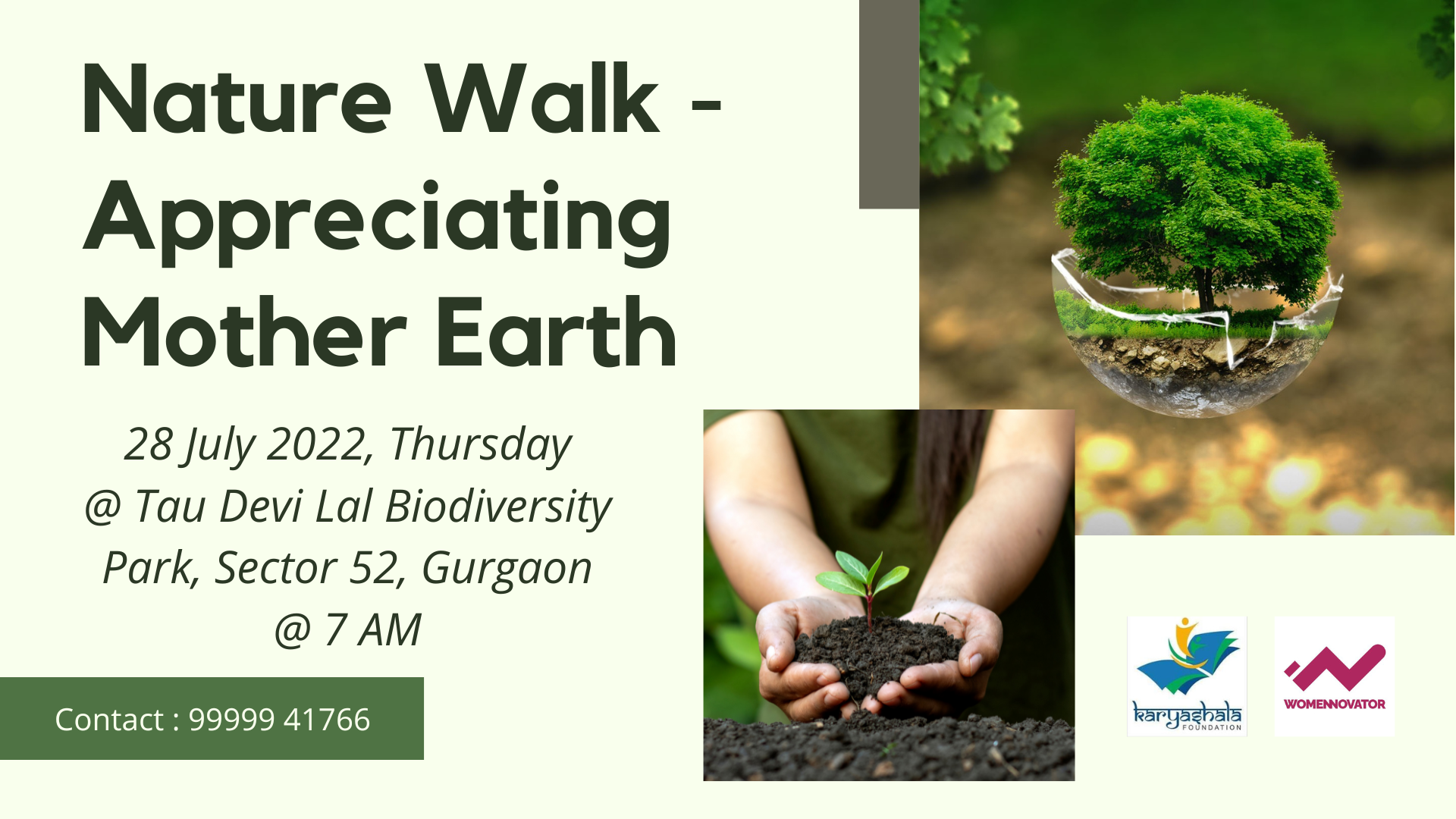 Nature Walk - Appreciating Mother Earth

28 July 2022, Thursday
@ Tau Devi Lal Biodiversity Park, Sector 52, Gurgaon
@ 7 AM

Contact : 99999 41766

karyashala FOUNDATION

WOMENNOVATOR